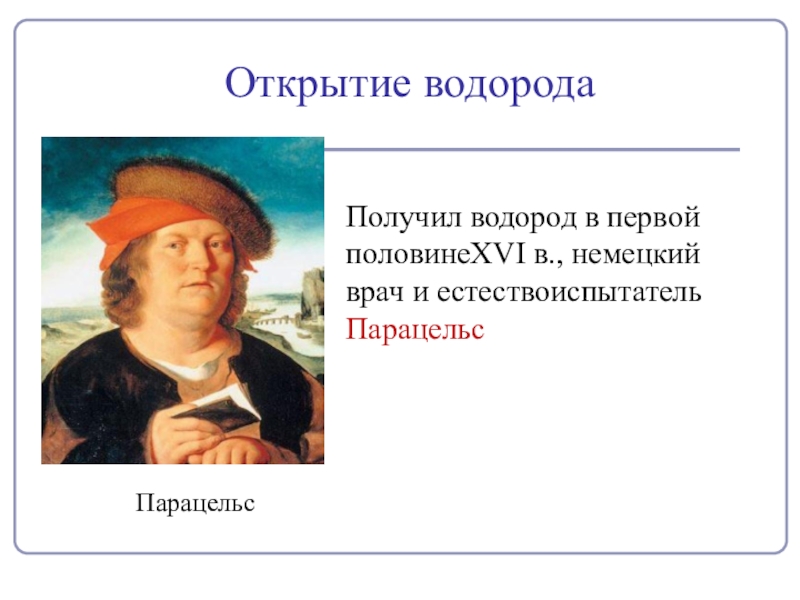 Открытие водорода

Получил водород в первой половинеXVI в., немецкий врач и естествоиспытатель Парацельс

Парацельс